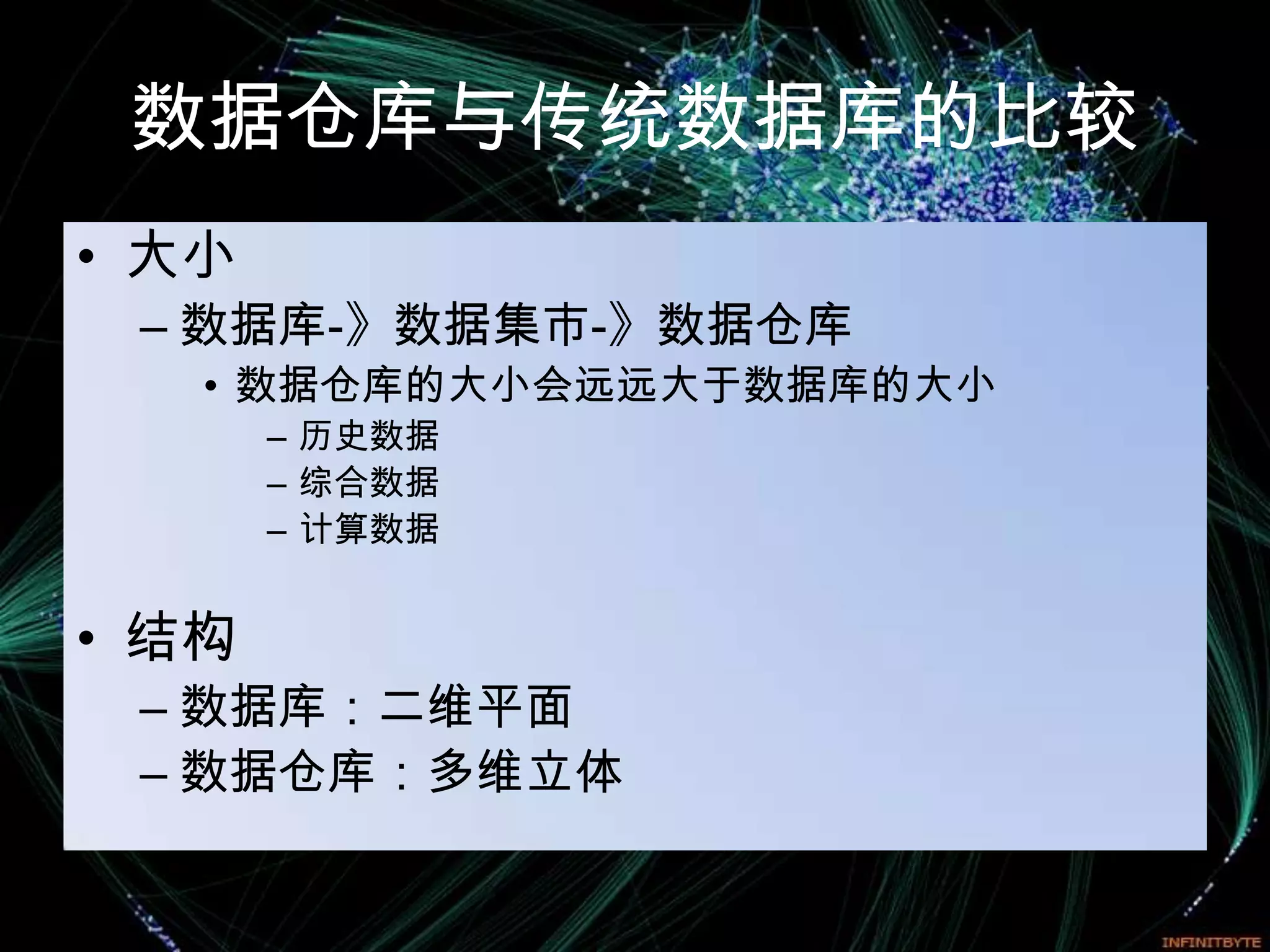 数据仓库与传统数据库的比较

• 大小
– 数据库-》数据集市-》数据仓库
• 数据仓库的大小会远远大于数据库的大小
– 历史数据
– 综合数据
– 计算数据

• 结构
– 数据库：二维平面
– 数据仓库：多维立体

INFINITBYTE